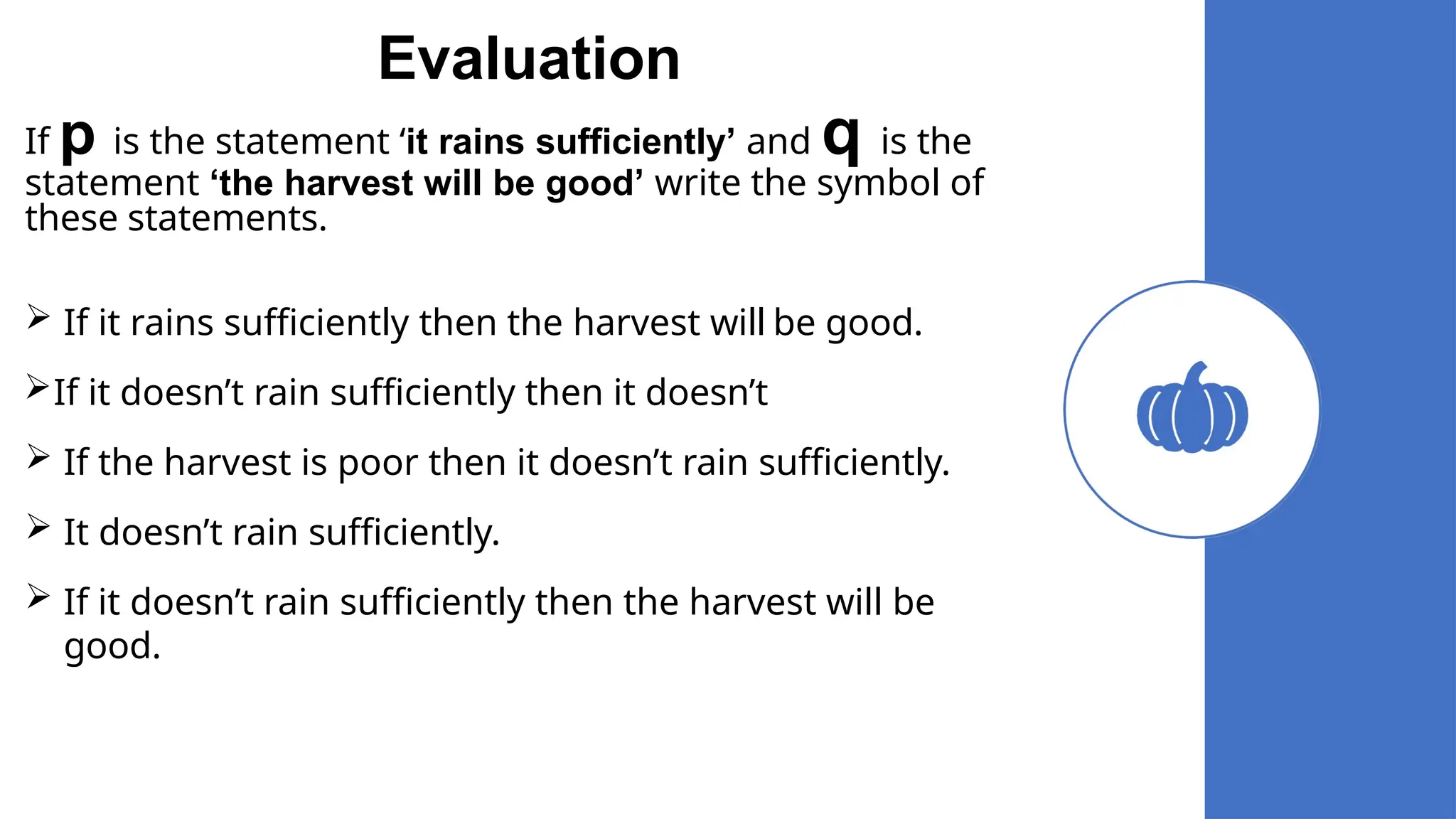 Evaluation

If p is the statement ‘it rains sufficiently’ and q is the statement ‘the harvest will be good’ write the symbol of these statements.

➢ If it rains sufficiently then the harvest will be good.

➢ If it doesn’t rain sufficiently then it doesn’t

➢ If the harvest is poor then it doesn’t rain sufficiently.

➢ It doesn’t rain sufficiently.

➢ If it doesn’t rain sufficiently then the harvest will be good.